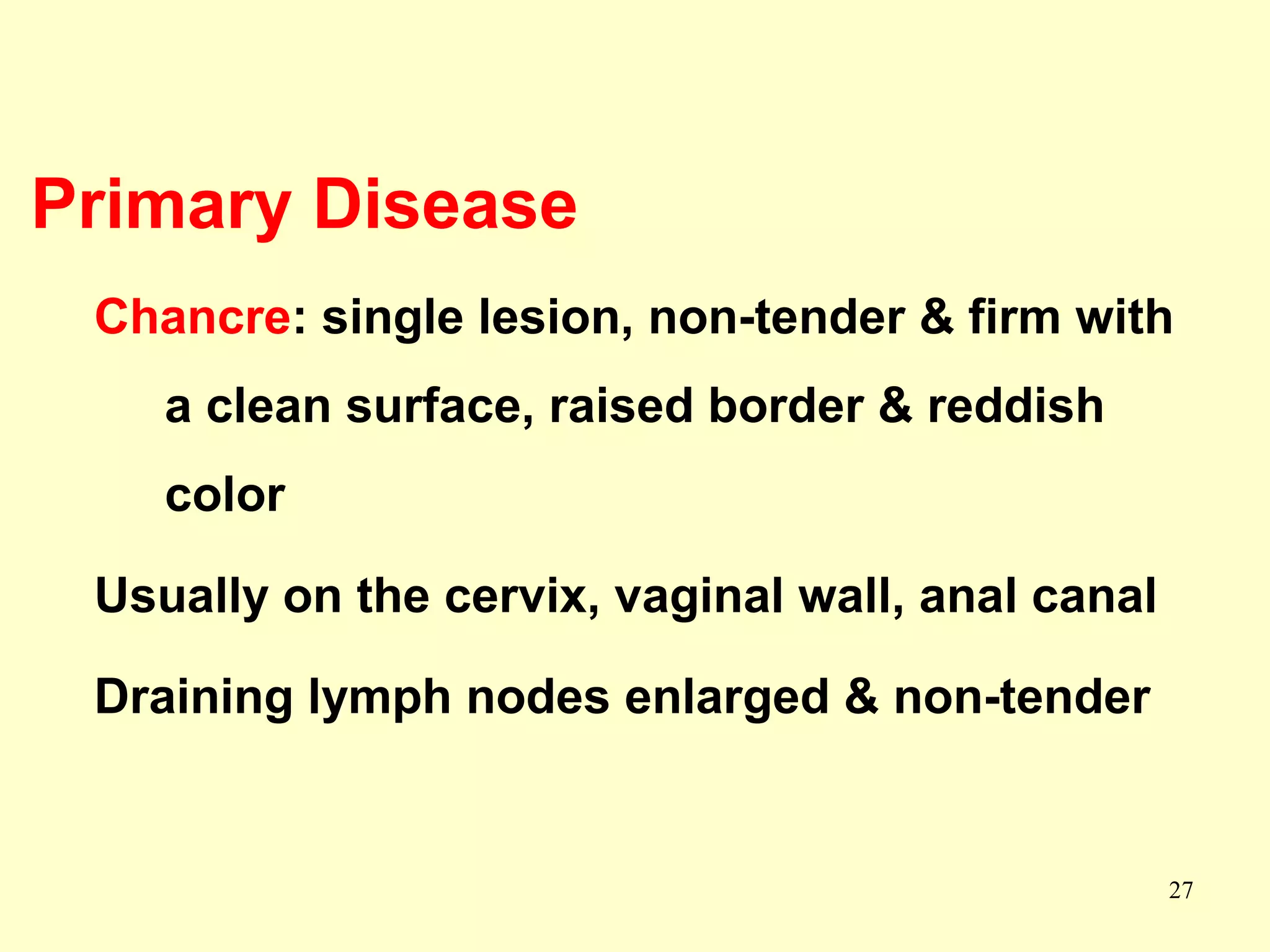 Primary Disease

Chancre: single lesion, non-tender & firm with a clean surface, raised border & reddish color

Usually on the cervix, vaginal wall, anal canal

Draining lymph nodes enlarged & non-tender

27